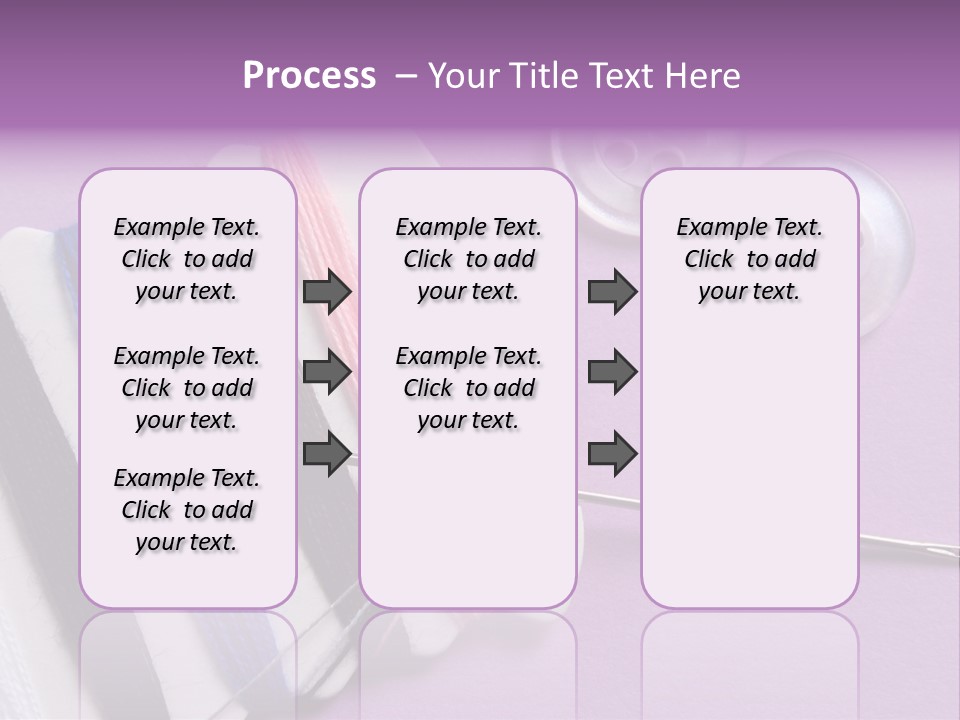 Process – Your Title Text Here

Example Text. Click to add your text.

Example Text. Click to add your text.

Example Text. Click to add your text.

Example Text. Click to add your text.

Example Text. Click to add your text.

Example Text. Click to add your text.